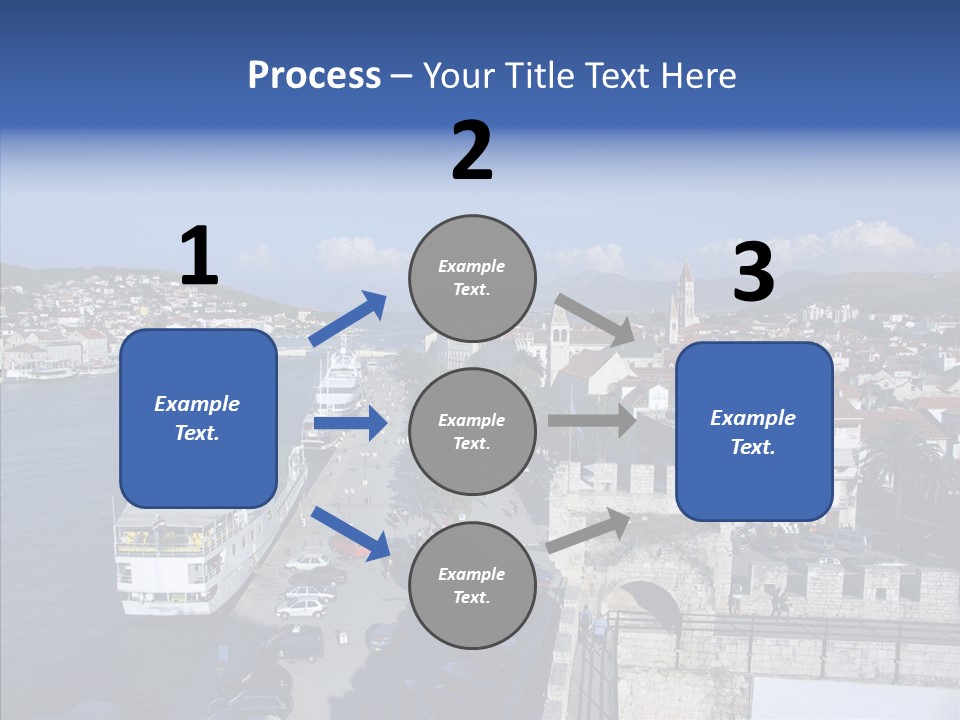 Process – Your Title Text Here

1

Example Text.

2

Example Text.

Example Text.

Example Text.

3

Example Text.